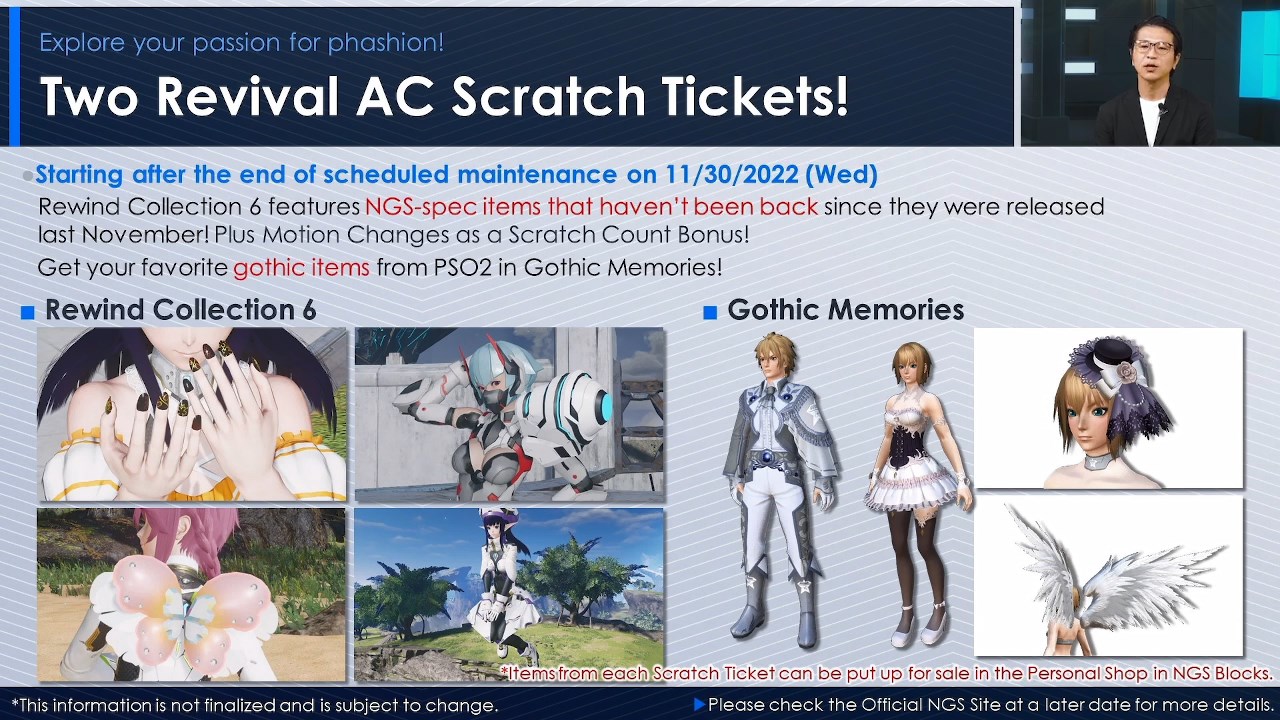 Explore your passion for phashion!

Two Revival AC Scratch Tickets!

Starting after the end of scheduled maintenance on 11/30/2022 (Wed)

Rewind Collection 6 features NGS-spec items that haven't been back since they were released last November! Plus Motion Changes as a Scratch Count Bonus!

Get your favorite gothic items from PSO2 in Gothic Memories!

Rewind Collection 6

Gothic Memories

*Items from each Scratch Ticket can be put up for sale in the Personal Shop in NGS Blocks.

*This information is not finalized and is subject to change.

Please check the Official NGS Site at a later date for more details.